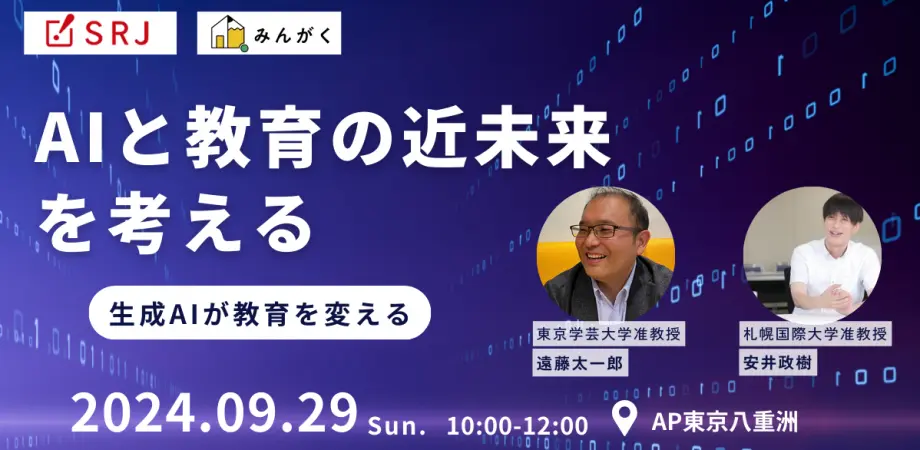 SRJ

みんがく

AIと教育の近未来を考える

生成AIが教育を変える

東京学芸大学准教授
遠藤太一郎

札幌国際大学准教授
安井政樹

2024.09.29 Sun. 10:00-12:00

AP東京八重洲